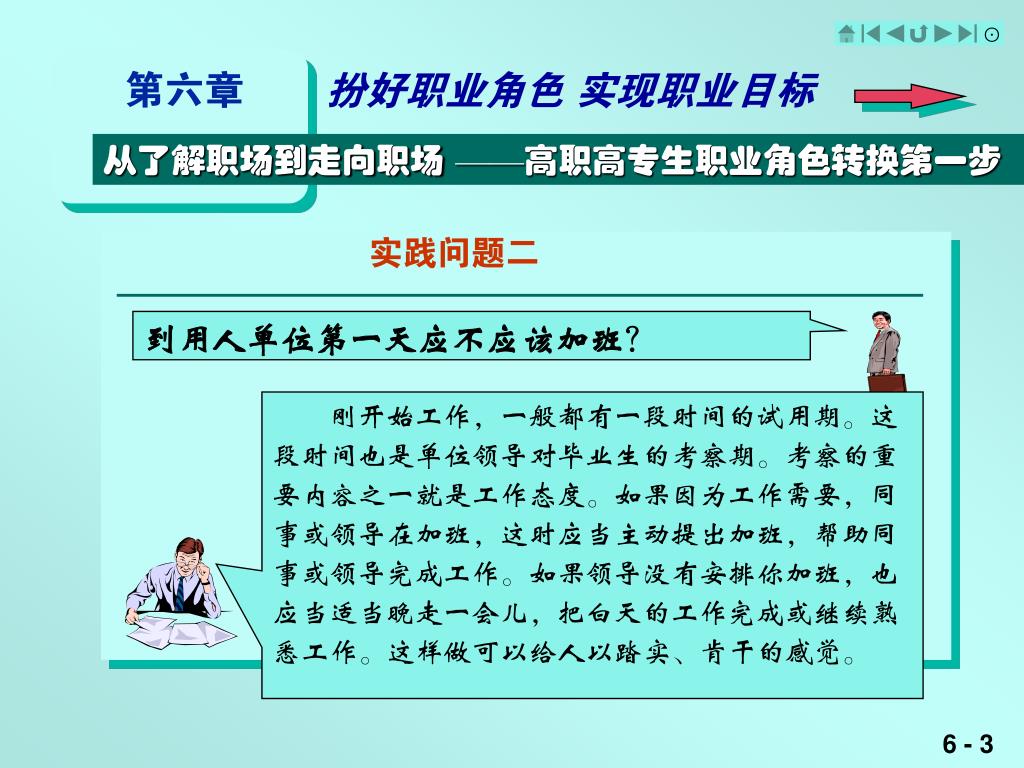 第六章

扮好职业角色 实现职业目标

从了解职场到走向职场 ——高职高专生职业角色转换第一步

实践问题二

到用人单位第一天应不应该加班？

刚开始工作，一般都有一段时间的试用期。这段时间也是单位领导对毕业生的考察期。考察的重要内容之一就是工作态度。如果因为工作需要，同事或领导在加班，这时应当主动提出加班，帮助同事或领导完成工作。如果领导没有安排你加班，也应当适当晚走一会儿，把白天的工作完成或继续熟悉工作。这样做可以给人以踏实、肯干的感觉。

6 - 3